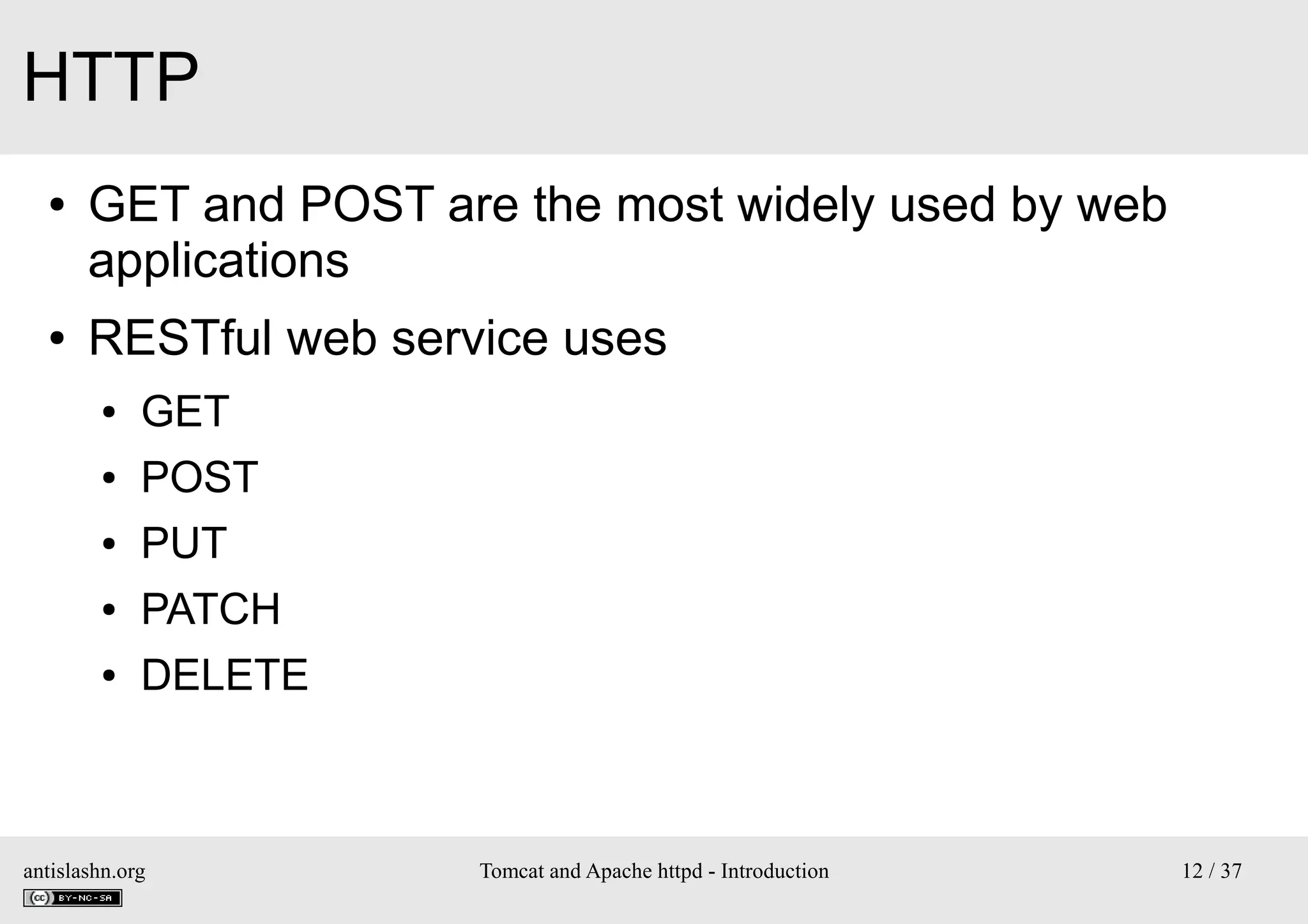 HTTP

• GET and POST are the most widely used by web applications

• RESTful web service uses

  • GET

  • POST

  • PUT

  • PATCH

  • DELETE

antislashn.org

cc BY-NC-SA

Tomcat and Apache httpd - Introduction

12 / 37